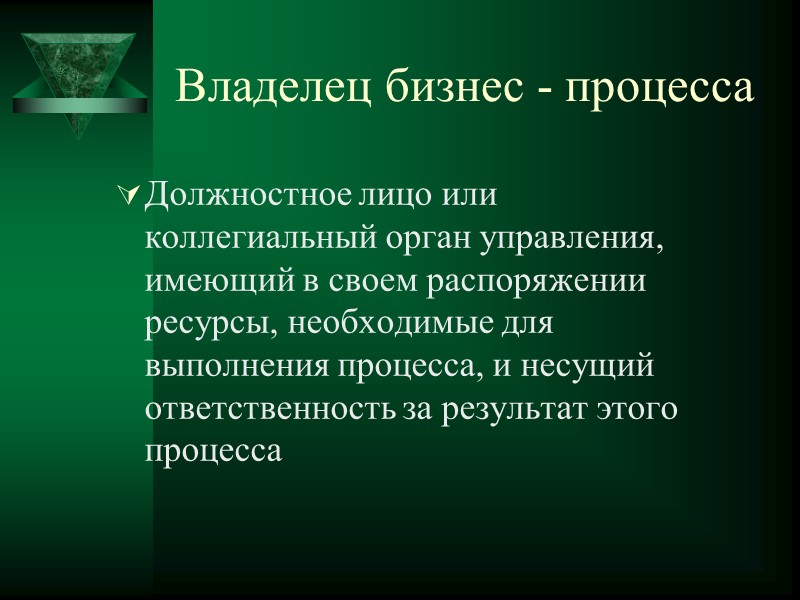 Владелец бизнес - процесса

Должностное лицо или коллегиальный орган управления, имеющий в своем распоряжении ресурсы, необходимые для выполнения процесса, и несущий ответственность за результат этого процесса